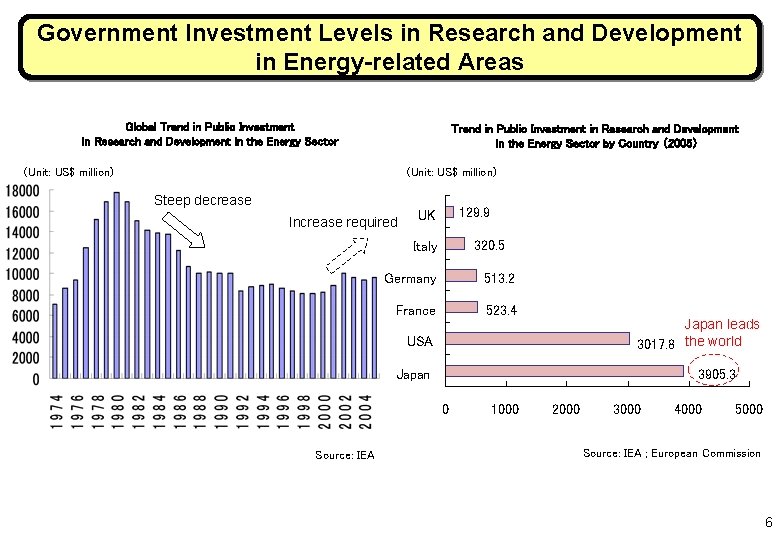 Government Investment Levels in Research and Development in Energy-related Areas

Global Trend in Public Investment in Research and Development in the Energy Sector

(Unit: US$ million)

18000
16000
14000
12000
10000
8000
6000
4000
2000
0

Steep decrease

Increase required

1974 1976 1978 1980 1982 1984 1986 1988 1990 1992 1994 1996 1998 2000 2002 2004

Source: IEA

Trend in Public Investment in Research and Development in the Energy Sector by Country (2005)

(Unit: US$ million)

UK 129.9
Italy 320.5
Germany 513.2
France 523.4
USA 3017.8
Japan 3905.3

Japan leads the world

0 1000 2000 3000 4000 5000

Source: IEA ; European Commission

6